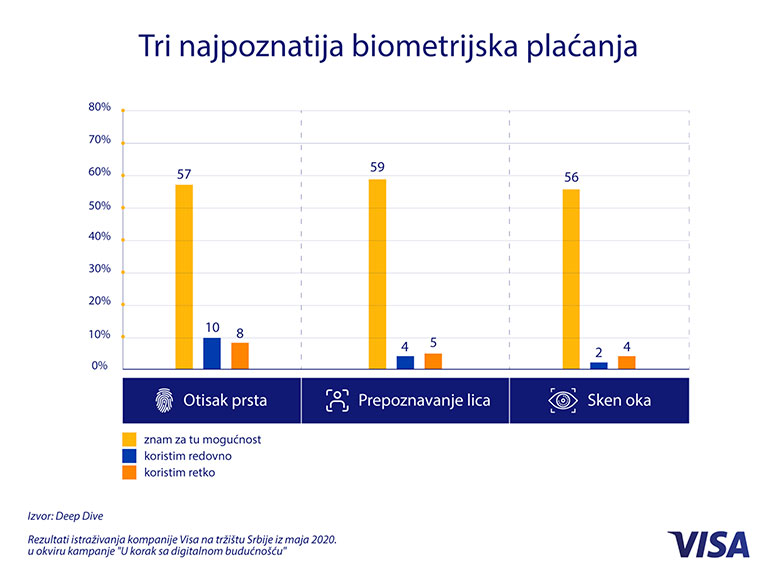 Tri najpoznatija biometrijska plaćanja

80%
70%
60%
50%
40%
30%
20%
10%
0%

57
10
8
59
4
5
56
2
4

Otisak prsta
Prepoznavanje lica
Sken oka

znam za tu mogućnost
koristim redovno
koristim retko

Izvor: Deep Dive

Rezultati istraživanja kompanije Visa na tržištu Srbije iz maja 2020. u okviru kampanje "U korak sa digitalnom budućnošću"

VISA